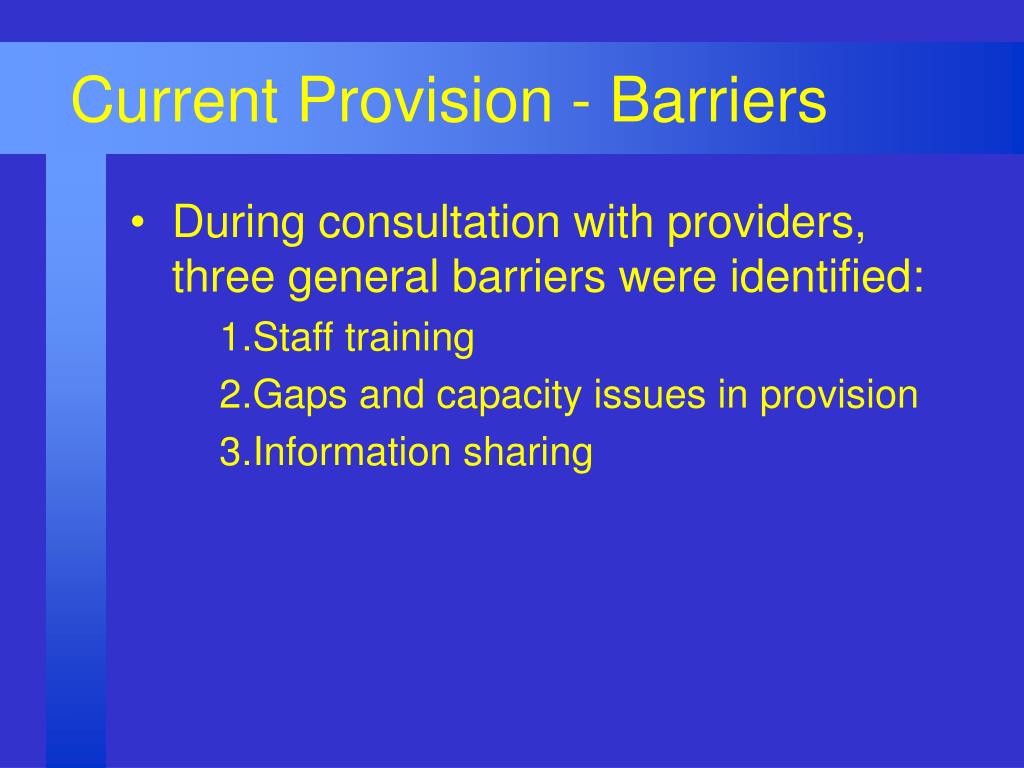 Current Provision - Barriers

• During consultation with providers, three general barriers were identified:

1.Staff training

2.Gaps and capacity issues in provision

3.Information sharing